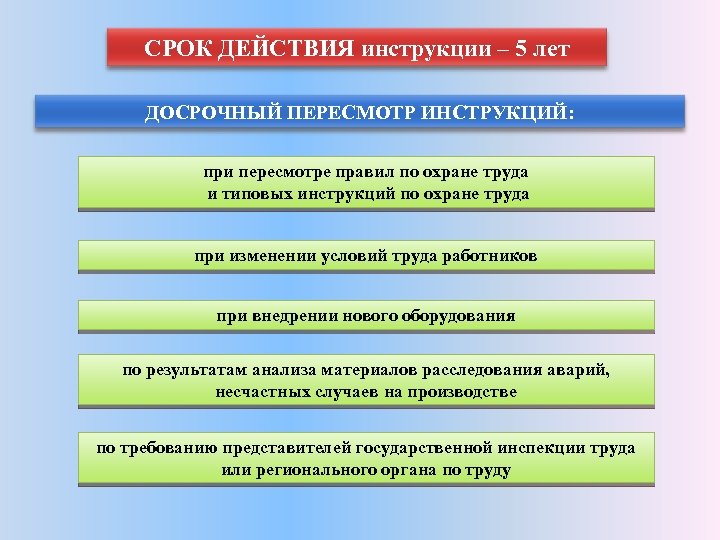 СРОК ДЕЙСТВИЯ инструкции – 5 лет

ДОСРОЧНЫЙ ПЕРЕСМОТР ИНСТРУКЦИЙ:

при пересмотре правил по охране труда и типовых инструкций по охране труда

при изменении условий труда работников

при внедрении нового оборудования

по результатам анализа материалов расследования аварий, несчастных случаев на производстве

по требованию представителей государственной инспекции труда или регионального органа по труду